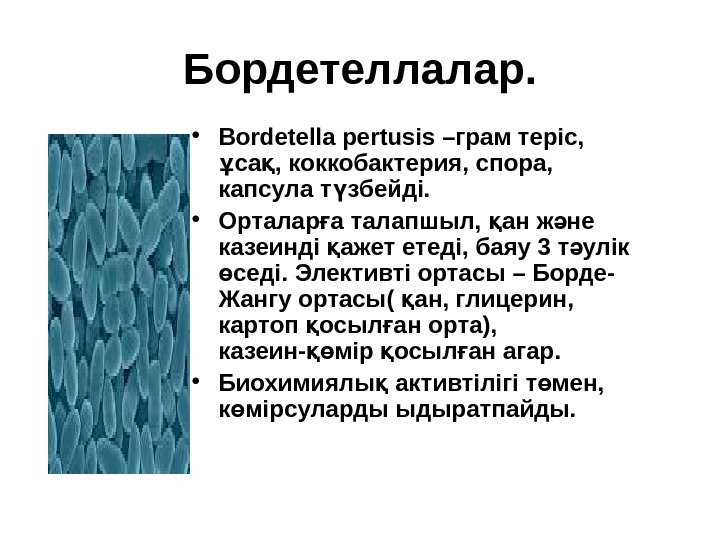 Бордетеллалар.

• Bordetella pertusis –грам теріс, ұсақ, коккобактерия, спора, капсула түзбейді.

• Орталарға талапшыл, қан және казеинді қажет етеді, баяу 3 тәулік өседі. Элективті ортасы – Борде-Жангу ортасы( қан, глицерин, картоп қосылған орта), казеин-көмір қосылған агар.

• Биохимиялық активтілігі төмен, көмірсуларды ыдыратпайды.